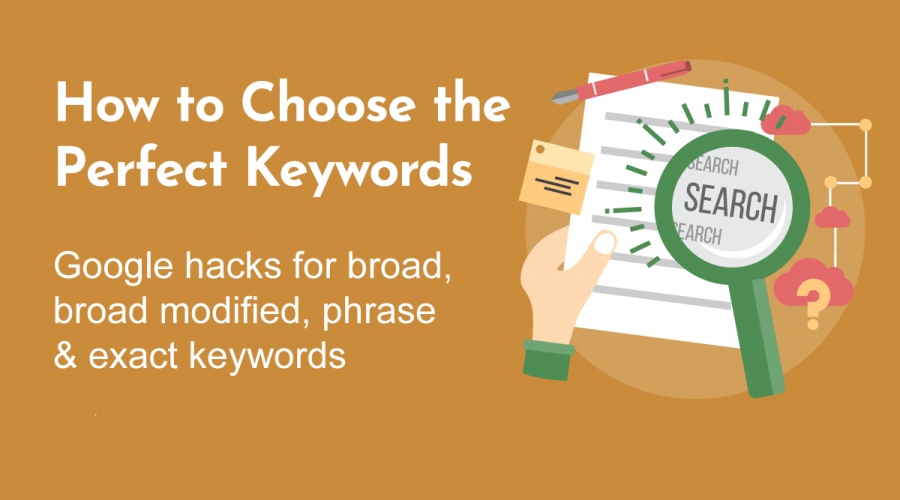 How to Choose the Perfect Keywords

Google hacks for broad, broad modified, phrase & exact keywords

SEARCH
SEARCH
SEARCH

?